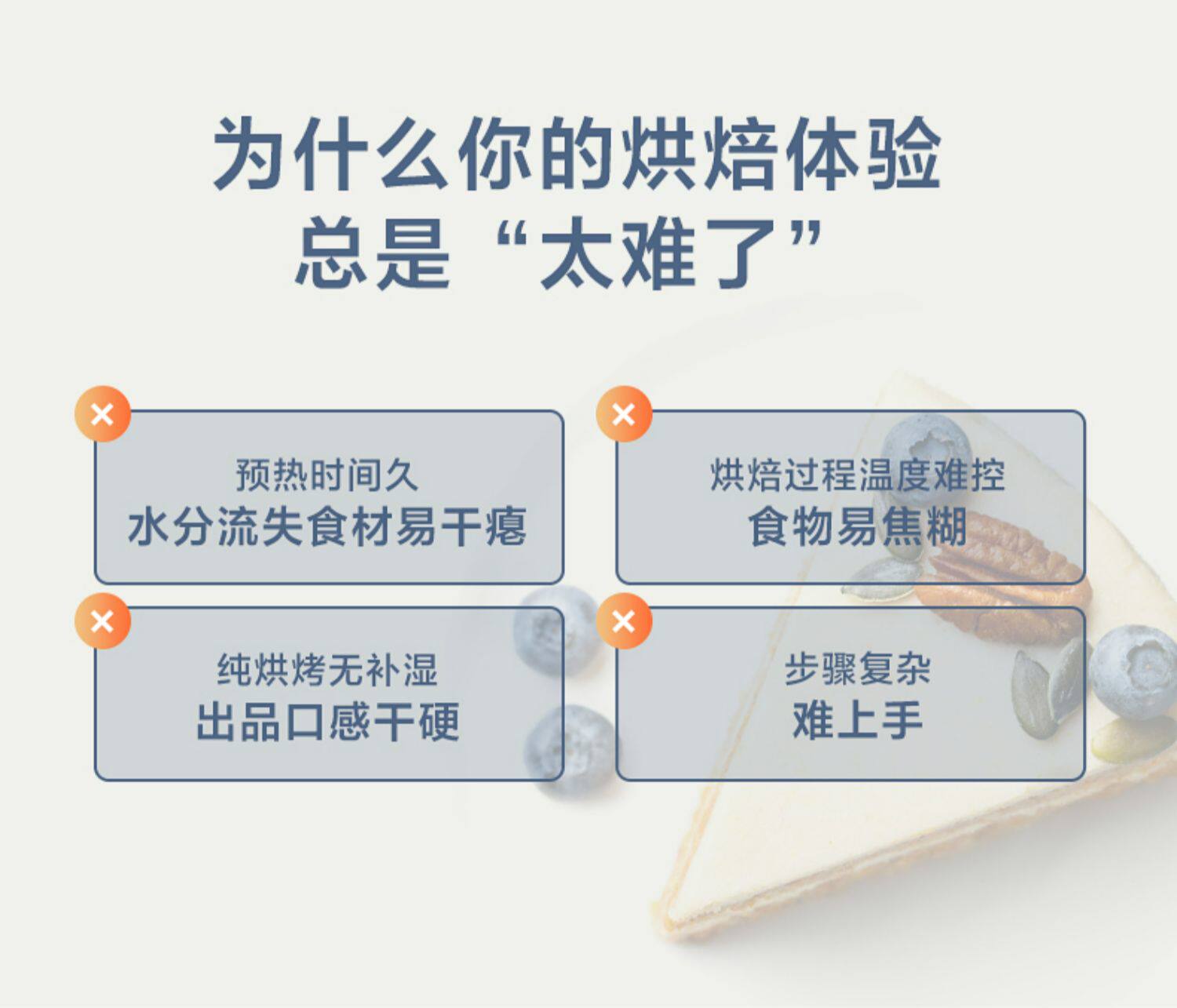 为什么你的烘焙体验
总是“太难了”

预热时间久
水分流失食材易干瘪

烘焙过程温度难控
食物易焦糊

纯烘烤无补湿
出品口感干硬

步骤复杂
难上手